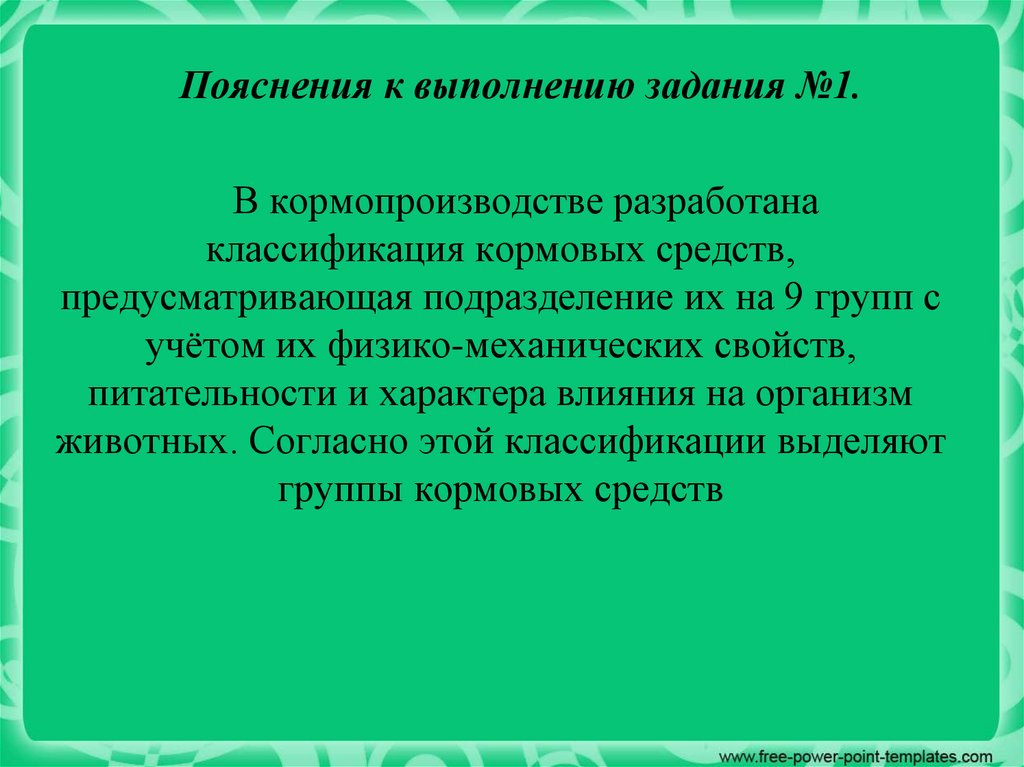 Пояснения к выполнению задания №1.

В кормопроизводстве разработана классификация кормовых средств, предусматривающая подразделение их на 9 групп с учётом их физико-механических свойств, питательности и характера влияния на организм животных. Согласно этой классификации выделяют группы кормовых средств

www.free-power-point-templates.com